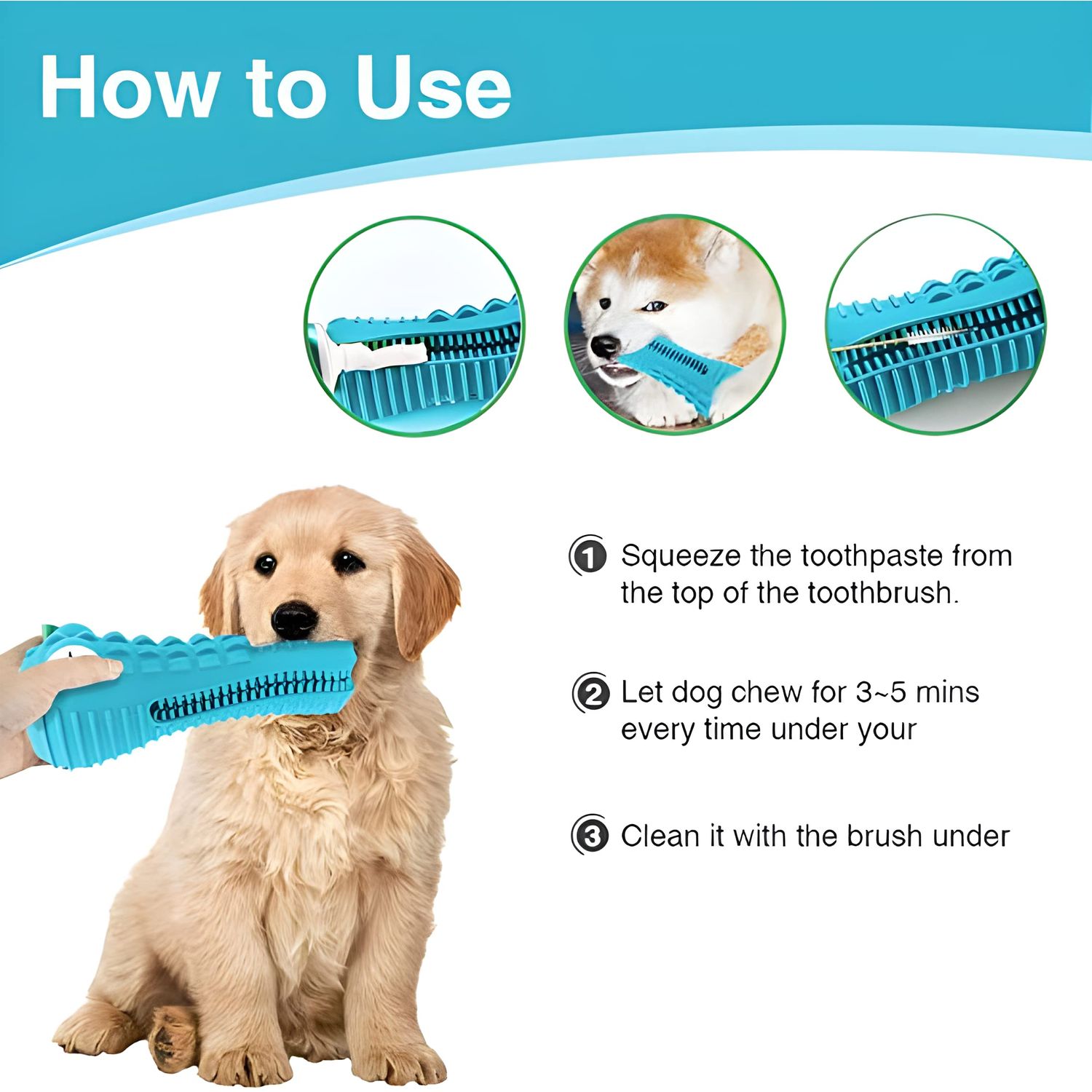 How to Use

1 Squeeze the toothpaste from the top of the toothbrush.

2 Let dog chew for 3~5 mins every time under your

3 Clean it with the brush under